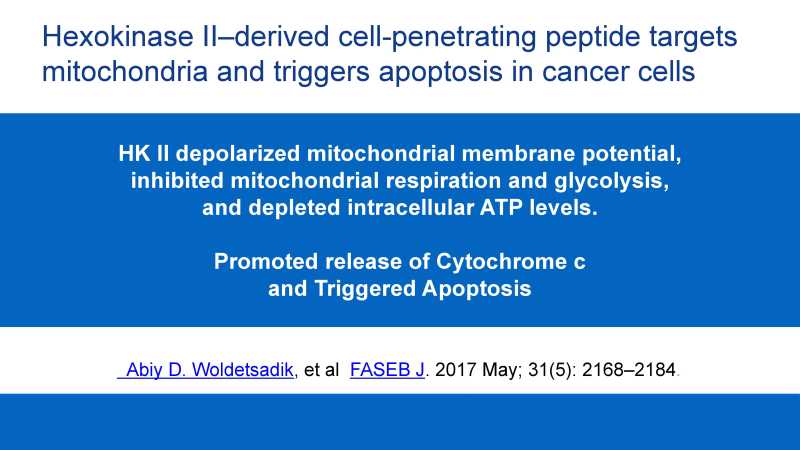 Hexokinase II–derived cell-penetrating peptide targets mitochondria and triggers apoptosis in cancer cells

HK II depolarized mitochondrial membrane potential, inhibited mitochondrial respiration and glycolysis, and depleted intracellular ATP levels.

Promoted release of Cytochrome c and Triggered Apoptosis

Abiy D. Woldetsadik, et al FASEB J. 2017 May; 31(5): 2168–2184.